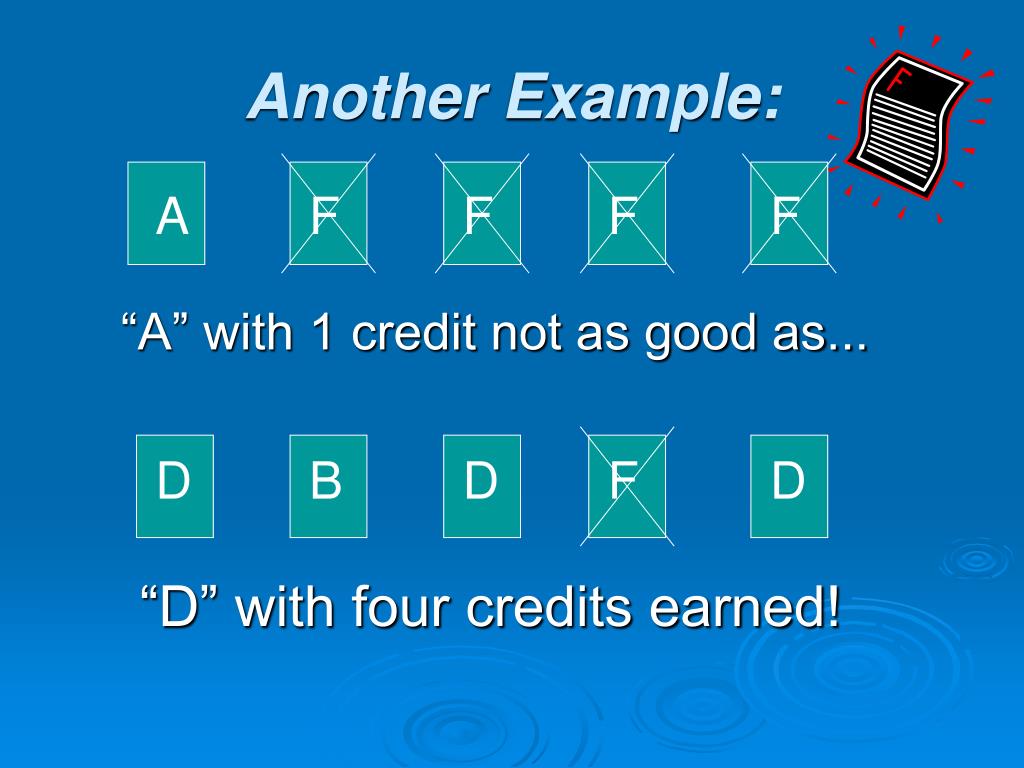 Another Example:

F

A F F F F

“A” with 1 credit not as good as...

D B D F D

“D” with four credits earned!